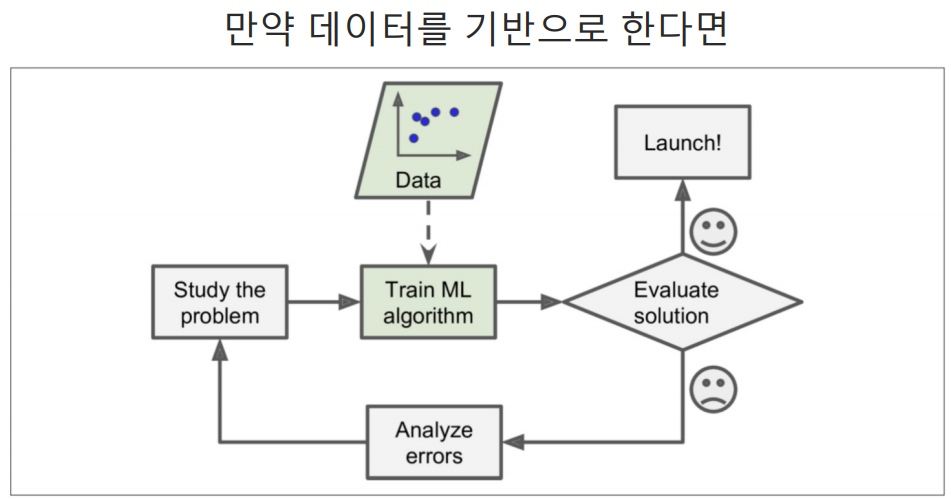 만약 데이터를 기반으로 한다면

Data

Launch!

Study the problem

Train ML algorithm

Evaluate solution

Analyze errors